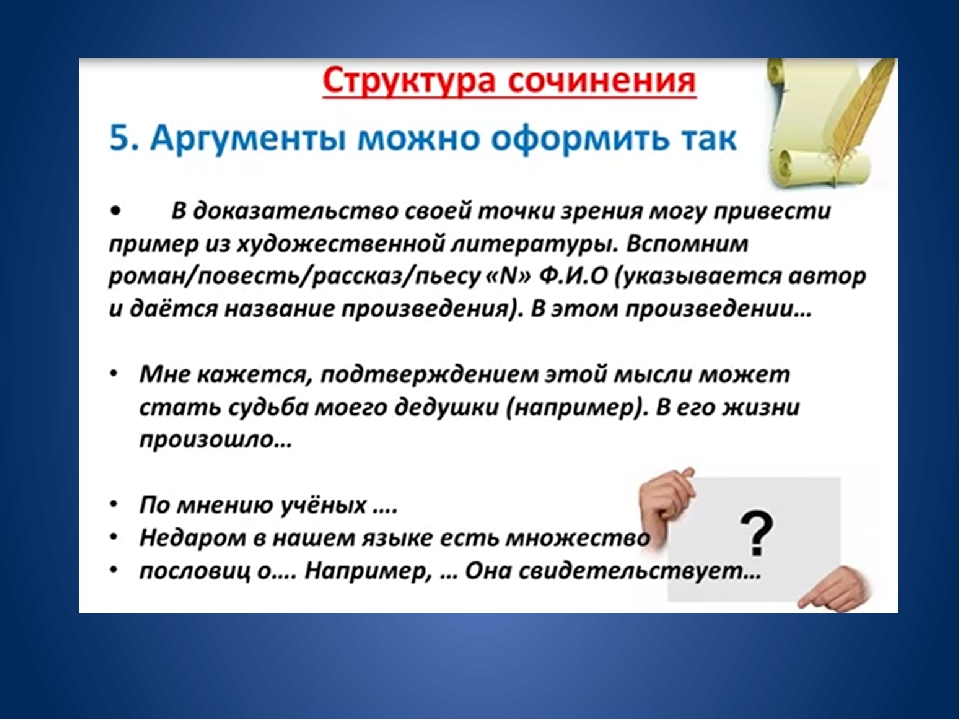 Структура сочинения

5. Аргументы можно оформить так

• В доказательство своей точки зрения могу привести пример из художественной литературы. Вспомним роман/повесть/рассказ/пьесу «N» Ф.И.О (указывается автор и даётся название произведения). В этом произведении…

• Мне кажется, подтверждением этой мысли может стать судьба моего дедушки (например). В его жизни произошло…

• По мнению учёных ….
• Недаром в нашем языке есть множество
• пословиц о…. Например, … Она свидетельствует…

?